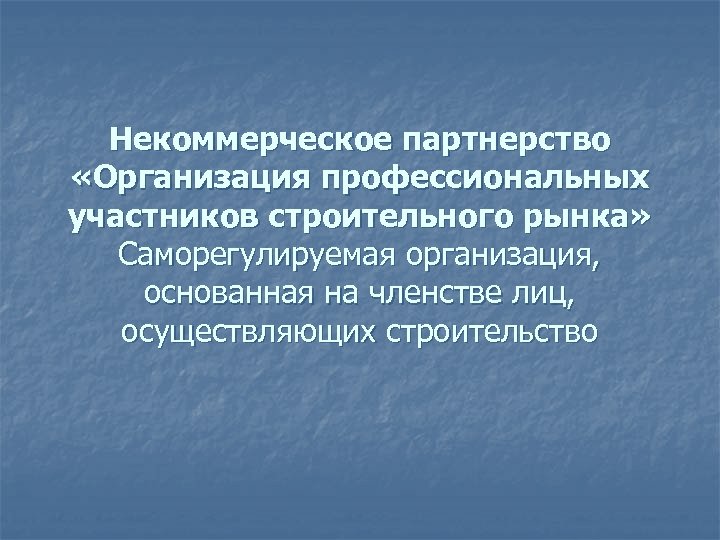 Некоммерческое партнерство «Организация профессиональных участников строительного рынка»
Саморегулируемая организация, основанная на членстве лиц, осуществляющих строительство